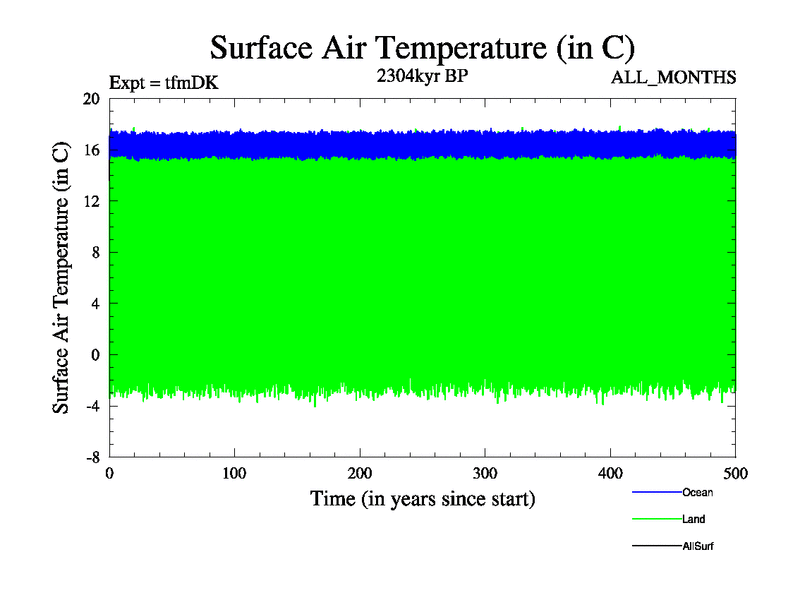 Surface Air Temperature (in C)

Expt = tfmDK

2304kyr BP

ALL_MONTHS

Surface Air Temperature (in C)

20
16
12
8
4
0
-4
-8

0
100
200
300
400
500

Time (in years since start)

Ocean
Land
AllSurf